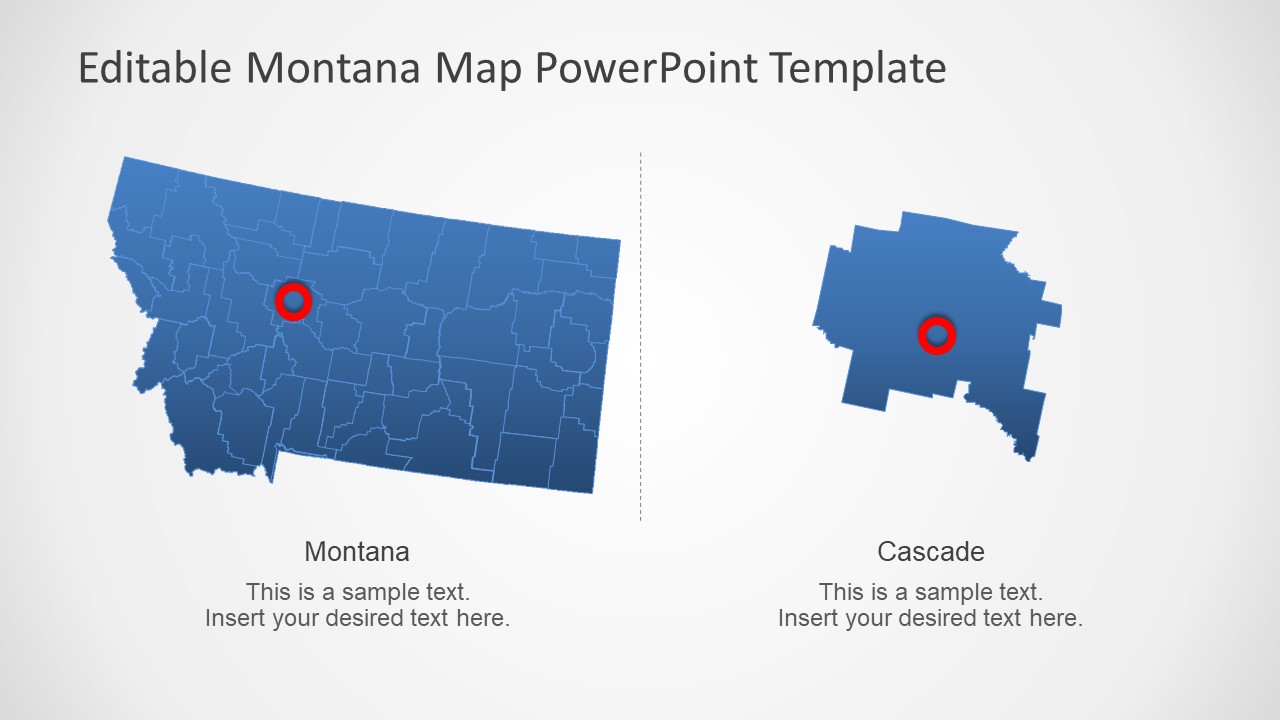 Editable Montana Map PowerPoint Template

Montana

This is a sample text.
Insert your desired text here.

Cascade

This is a sample text.
Insert your desired text here.